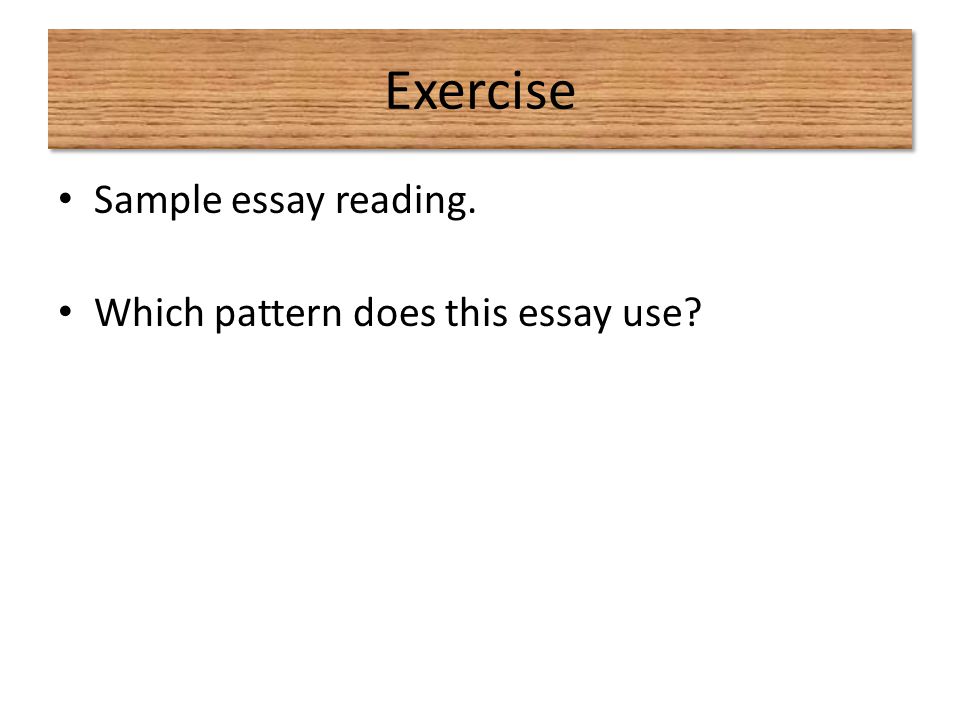 Exercise

• Sample essay reading.

• Which pattern does this essay use?